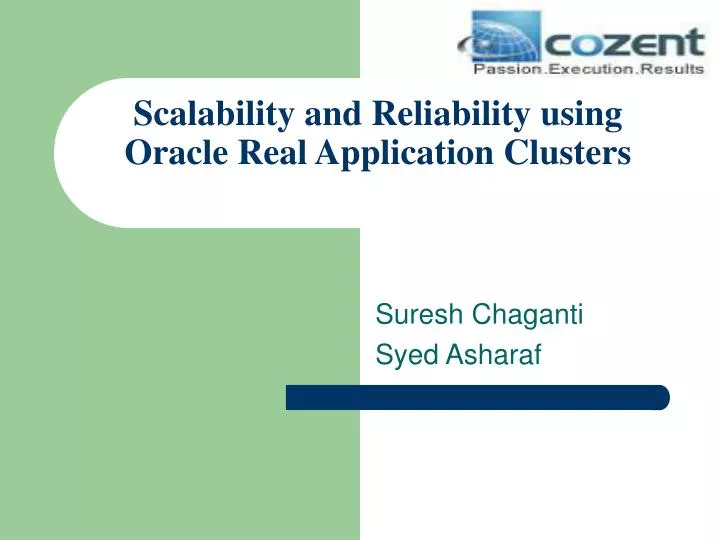 cozent
Passion.Execution.Results

Scalability and Reliability using Oracle Real Application Clusters

Suresh Chaganti
Syed Asharaf